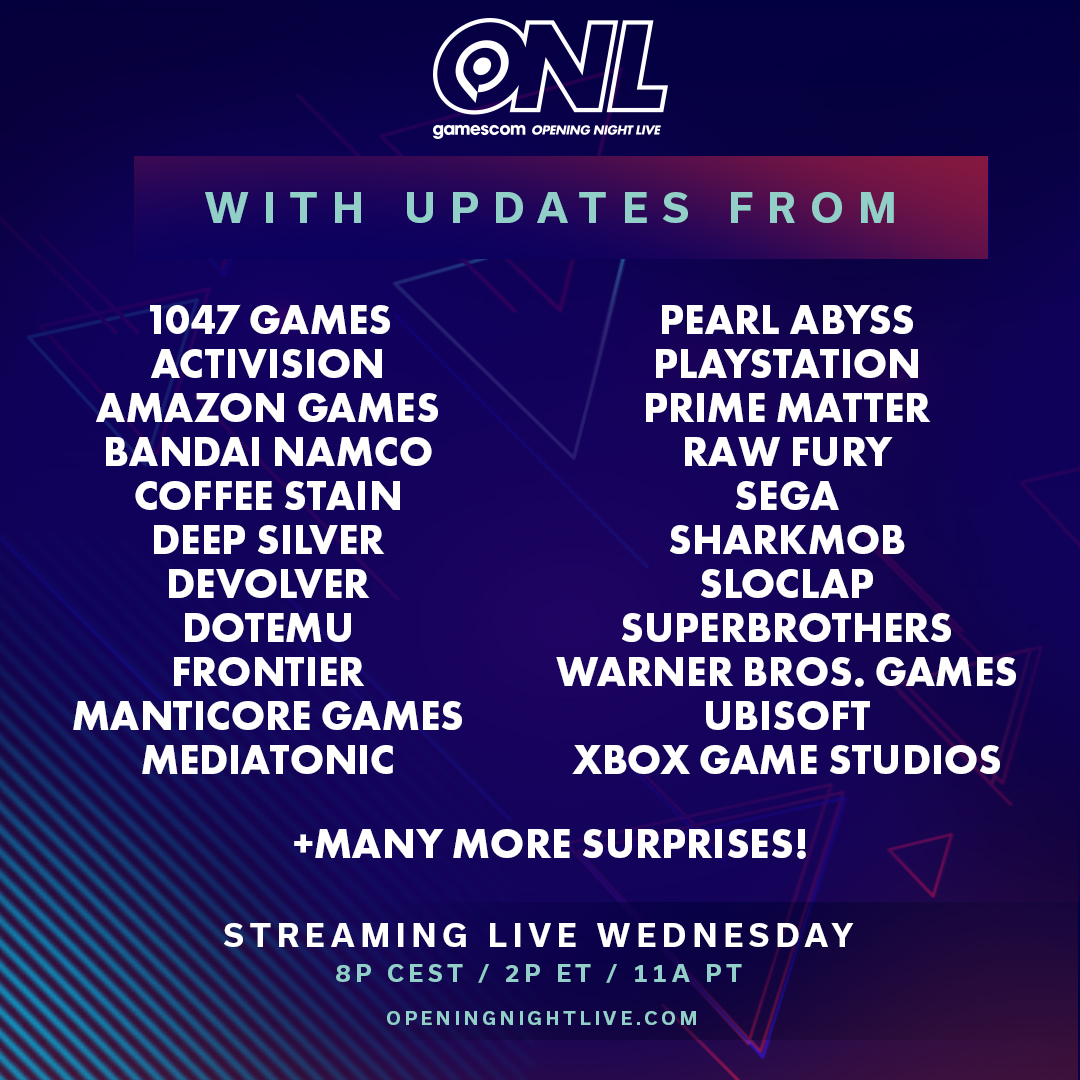 ONL
gamescom OPENING NIGHT LIVE

WITH UPDATES FROM

1047 GAMES
ACTIVISION
AMAZON GAMES
BANDAI NAMCO
COFFEE STAIN
DEEP SILVER
DEVOLVER
DOTEMU
FRONTIER
MANTICORE GAMES
MEDIATONIC

PEARL ABYSS
PLAYSTATION
PRIME MATTER
RAW FURY
SEGA
SHARKMOB
SLOCLAP
SUPERBROTHERS
WARNER BROS. GAMES
UBISOFT
XBOX GAME STUDIOS

+MANY MORE SURPRISES!

STREAMING LIVE WEDNESDAY
8P CEST / 2P ET / 11A PT

OPENINGNIGHTLIVE.COM